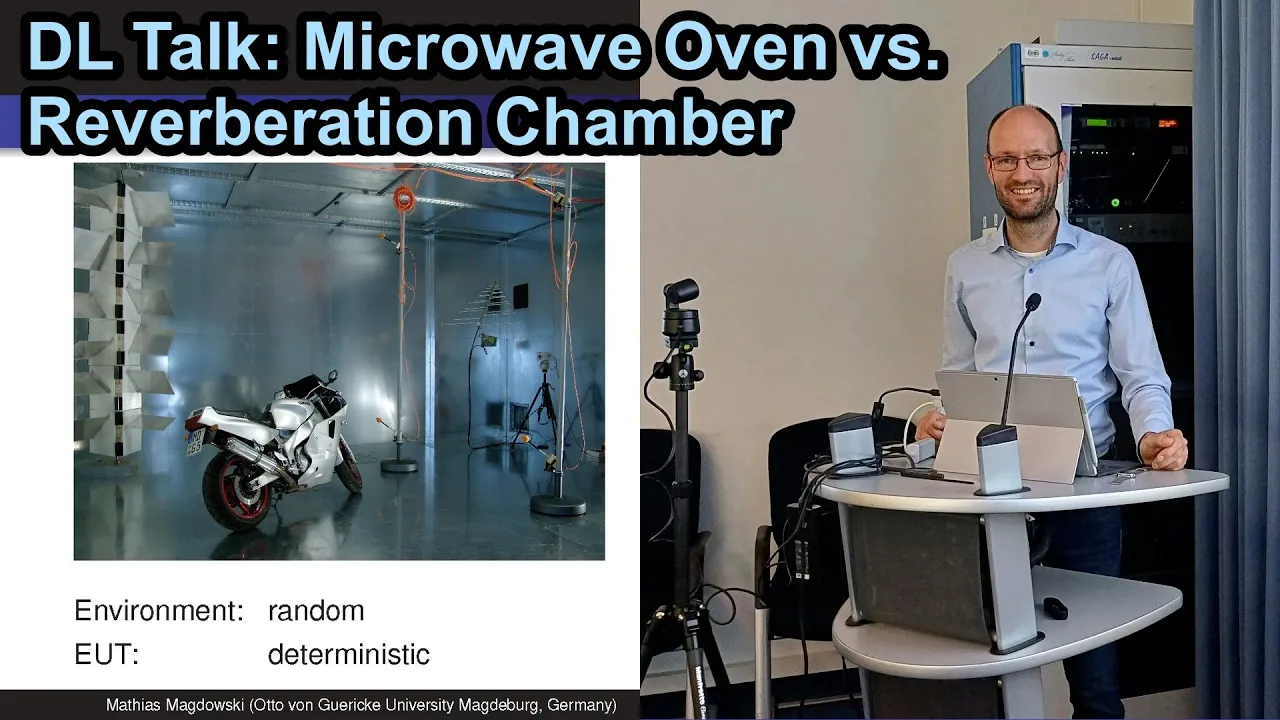 DL Talk: Microwave Oven vs. Reverberation Chamber

Environment: random
EUT: deterministic

Mathias Magdowski (Otto von Guericke University Magdeburg, Germany)